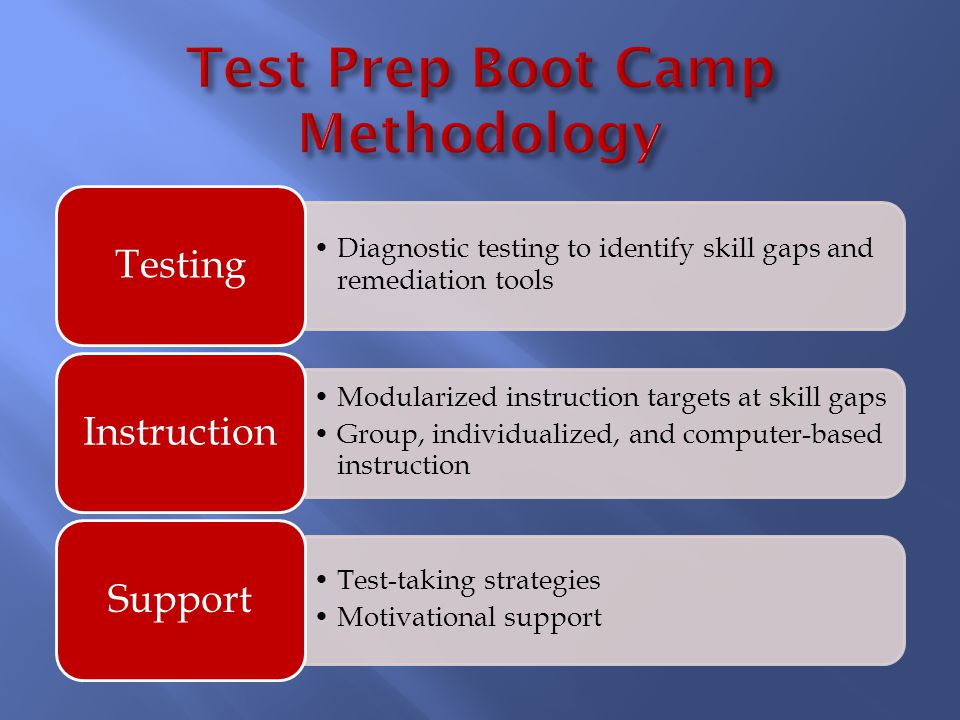 Test Prep Boot Camp Methodology

Testing

• Diagnostic testing to identify skill gaps and remediation tools

Instruction

• Modularized instruction targets at skill gaps
• Group, individualized, and computer-based instruction

Support

• Test-taking strategies
• Motivational support